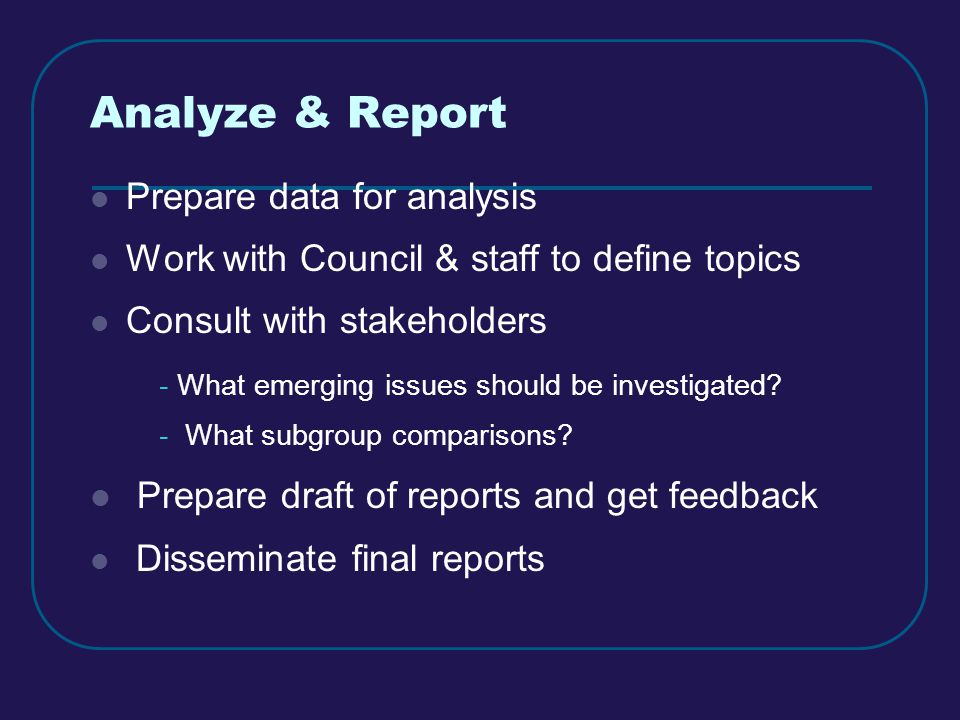 Analyze & Report

- Prepare data for analysis
- Work with Council & staff to define topics
- Consult with stakeholders
  - What emerging issues should be investigated?
  - What subgroup comparisons?
- Prepare draft of reports and get feedback
- Disseminate final reports